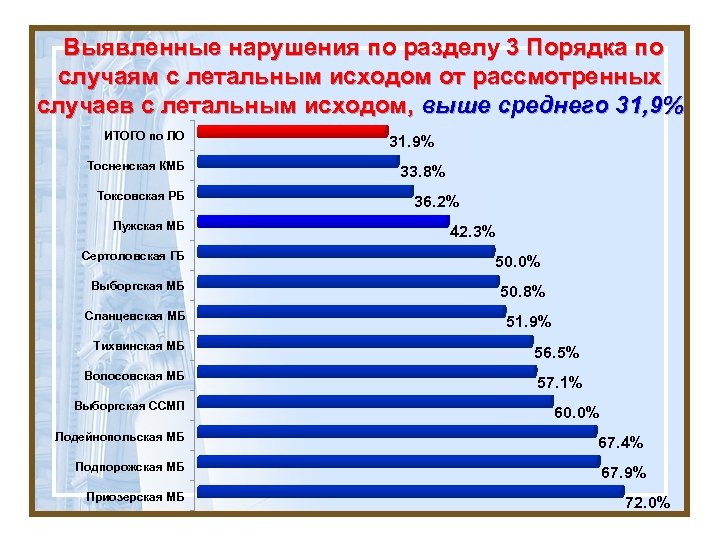 Выявленные нарушения по разделу 3 Порядка по случаям с летальным исходом от рассмотренных случаев с летальным исходом, выше среднего 31,9%

ИТОГО по ЛО 31.9%
Тосненская КМБ 33.8%
Токсовская РБ 36.2%
Лужская МБ 42.3%
Сертоловская ГБ 50.0%
Выборгская МБ 50.8%
Сланцевская МБ 51.9%
Тихвинская МБ 56.5%
Волосовская МБ 57.1%
Выборгская ССМП 60.0%
Лодейнопольская МБ 67.4%
Подпорожская МБ 67.9%
Приозерская МБ 72.0%